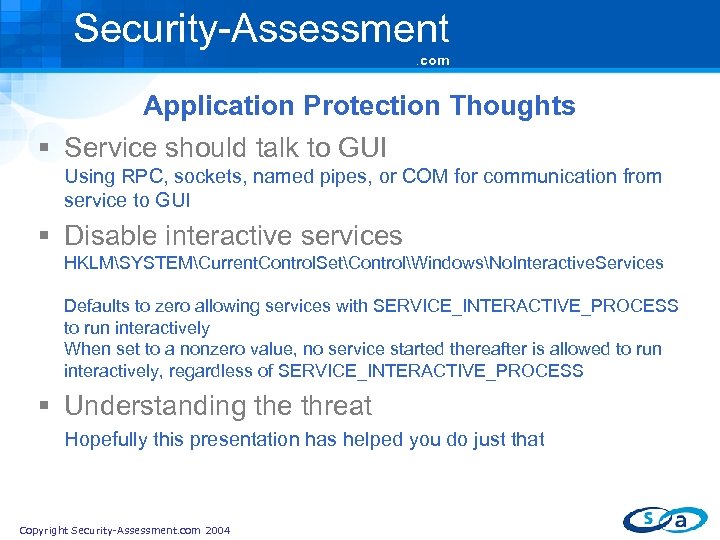 Security-Assessment
.com

Application Protection Thoughts

▪ Service should talk to GUI
Using RPC, sockets, named pipes, or COM for communication from service to GUI

▪ Disable interactive services
HKLM\SYSTEM\CurrentControlSet\Control\Windows\NoInteractiveServices

Defaults to zero allowing services with SERVICE_INTERACTIVE_PROCESS to run interactively
When set to a nonzero value, no service started thereafter is allowed to run interactively, regardless of SERVICE_INTERACTIVE_PROCESS

▪ Understanding the threat
Hopefully this presentation has helped you do just that

Copyright Security-Assessment.com 2004

s a